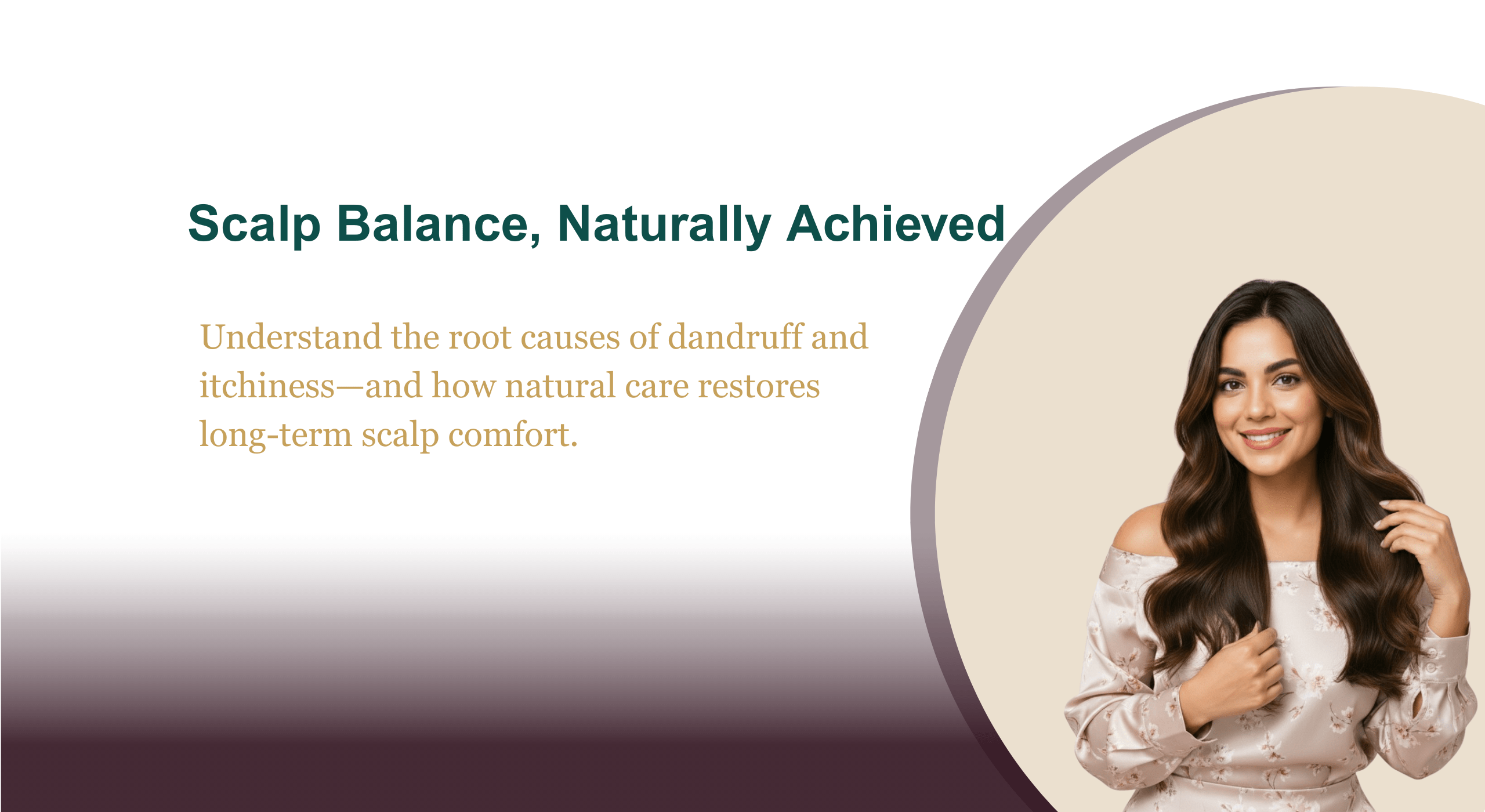 Scalp Balance, Naturally Achieved

Understand the root causes of dandruff and itchiness—and how natural care restores long-term scalp comfort.